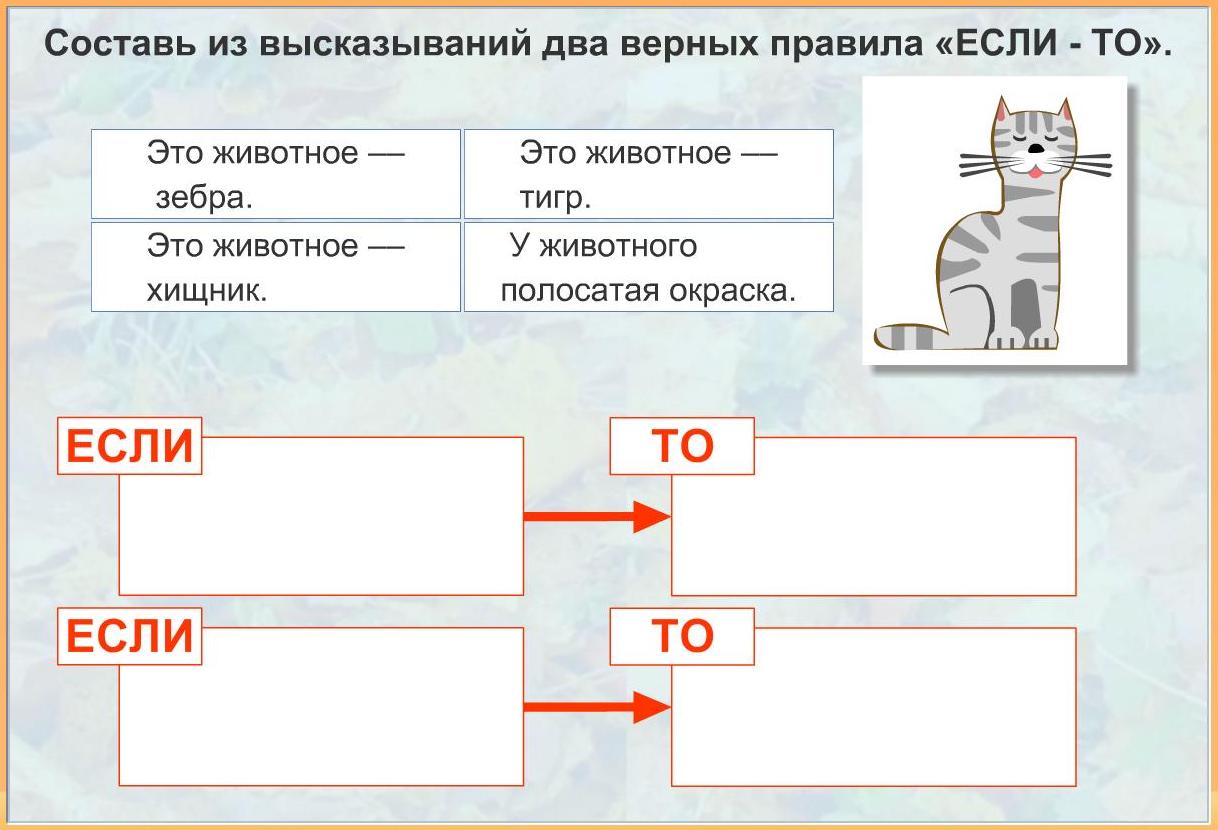 Составь из высказываний два верных правила «ЕСЛИ - ТО».

| Это животное — зебра. | Это животное — тигр. |
|---|---|
| Это животное — хищник. | У животного полосатая окраска. |

ЕСЛИ

ТО

ЕСЛИ

ТО